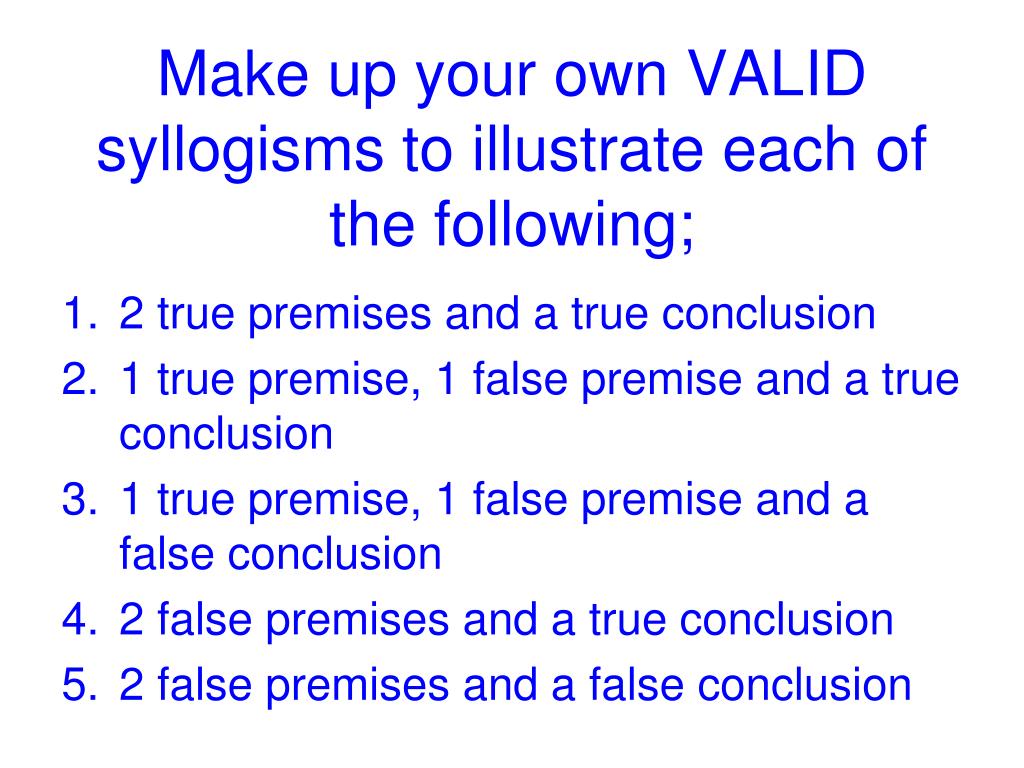 Make up your own VALID syllogisms to illustrate each of the following;

1. 2 true premises and a true conclusion
2. 1 true premise, 1 false premise and a true conclusion
3. 1 true premise, 1 false premise and a false conclusion
4. 2 false premises and a true conclusion
5. 2 false premises and a false conclusion